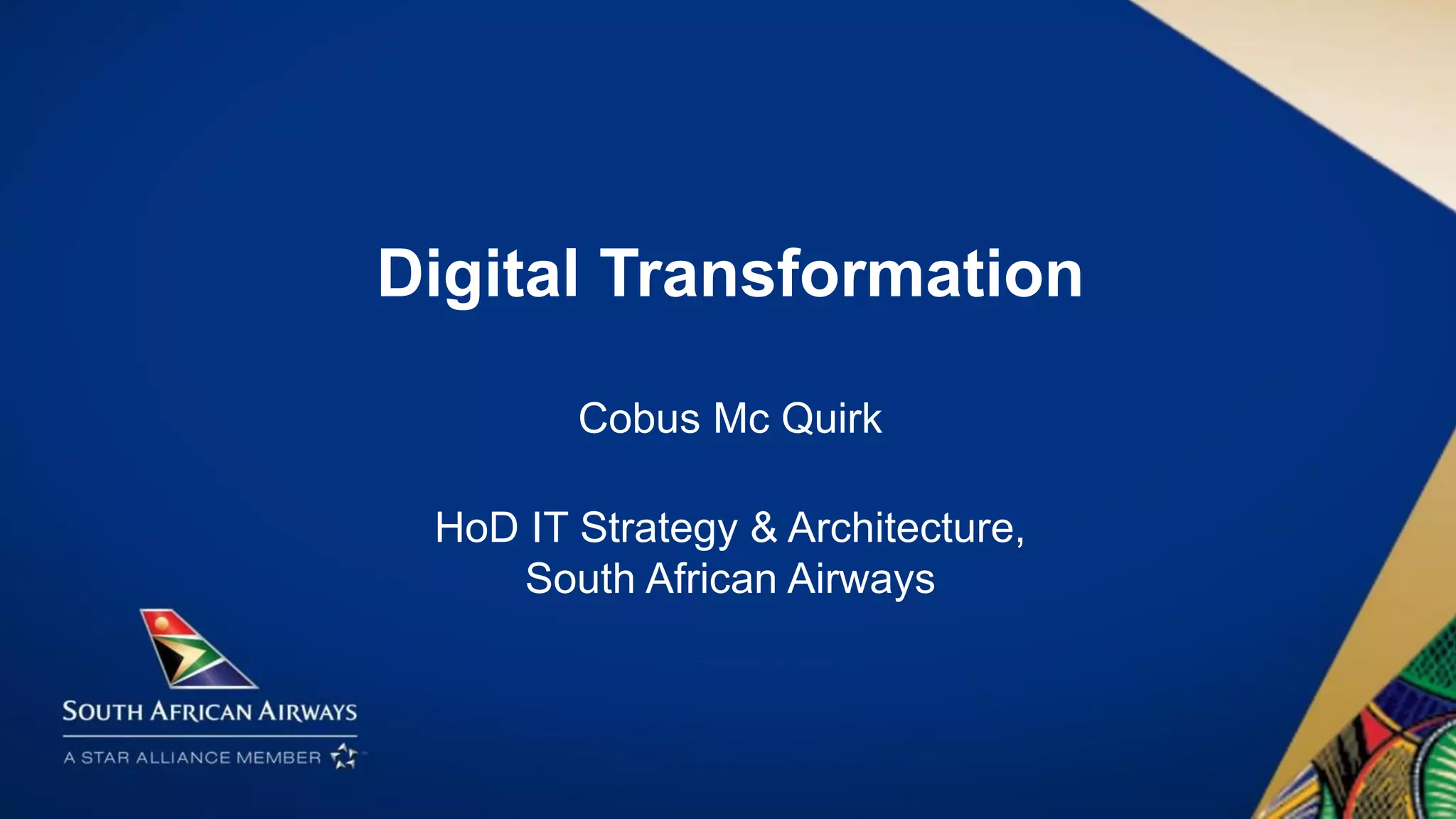 Digital Transformation

Cobus Mc Quirk

HoD IT Strategy & Architecture, South African Airways

SOUTH AFRICAN AIRWAYS
A STAR ALLIANCE MEMBER